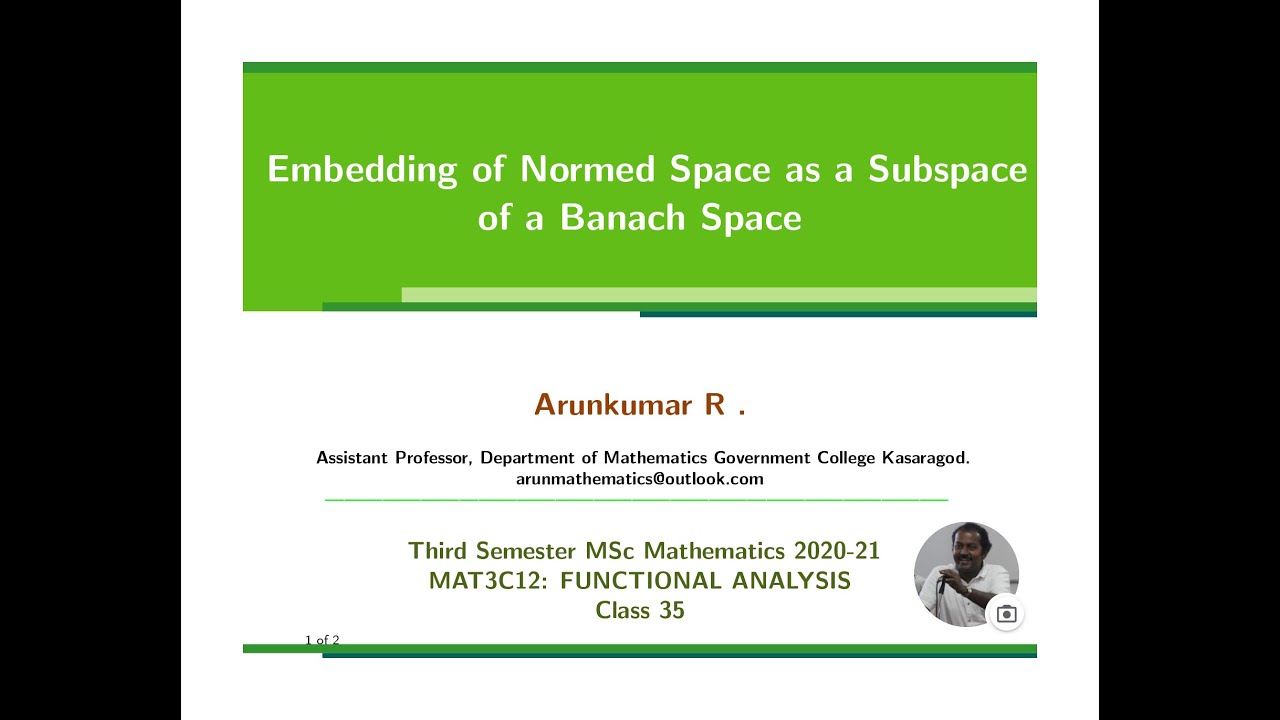 Embedding of Normed Space as a Subspace of a Banach Space

Arunkumar R .

Assistant Professor, Department of Mathematics Government College Kasaragod.
arunmathematics@outlook.com

Third Semester MSc Mathematics 2020-21
MAT3C12: FUNCTIONAL ANALYSIS
Class 35

1 of 2